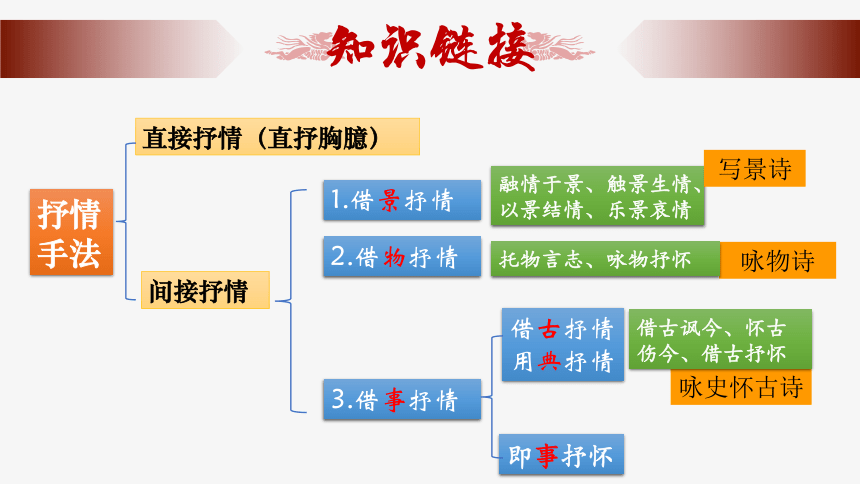 知识链接

抒情手法

直接抒情（直抒胸臆）

间接抒情

1.借景抒情

融情于景、触景生情、以景结情、乐景哀情

写景诗

2.借物抒情

托物言志、咏物抒怀

咏物诗

3.借事抒情

借古抒情
用典抒情

借古讽今、怀古伤今、借古抒怀

咏史怀古诗

即事抒怀